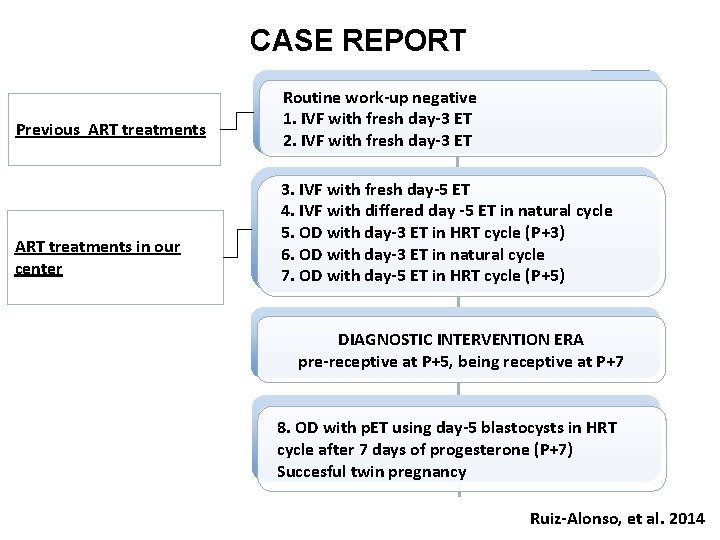 CASE REPORT

Previous ART treatments

Routine work-up negative
1. IVF with fresh day-3 ET
2. IVF with fresh day-3 ET

ART treatments in our center

3. IVF with fresh day-5 ET
4. IVF with differed day -5 ET in natural cycle
5. OD with day-3 ET in HRT cycle (P+3)
6. OD with day-3 ET in natural cycle
7. OD with day-5 ET in HRT cycle (P+5)

DIAGNOSTIC INTERVENTION ERA
pre-receptive at P+5, being receptive at P+7

8. OD with pET using day-5 blastocysts in HRT cycle after 7 days of progesterone (P+7)
Succesful twin pregnancy

Ruiz-Alonso, et al. 2014